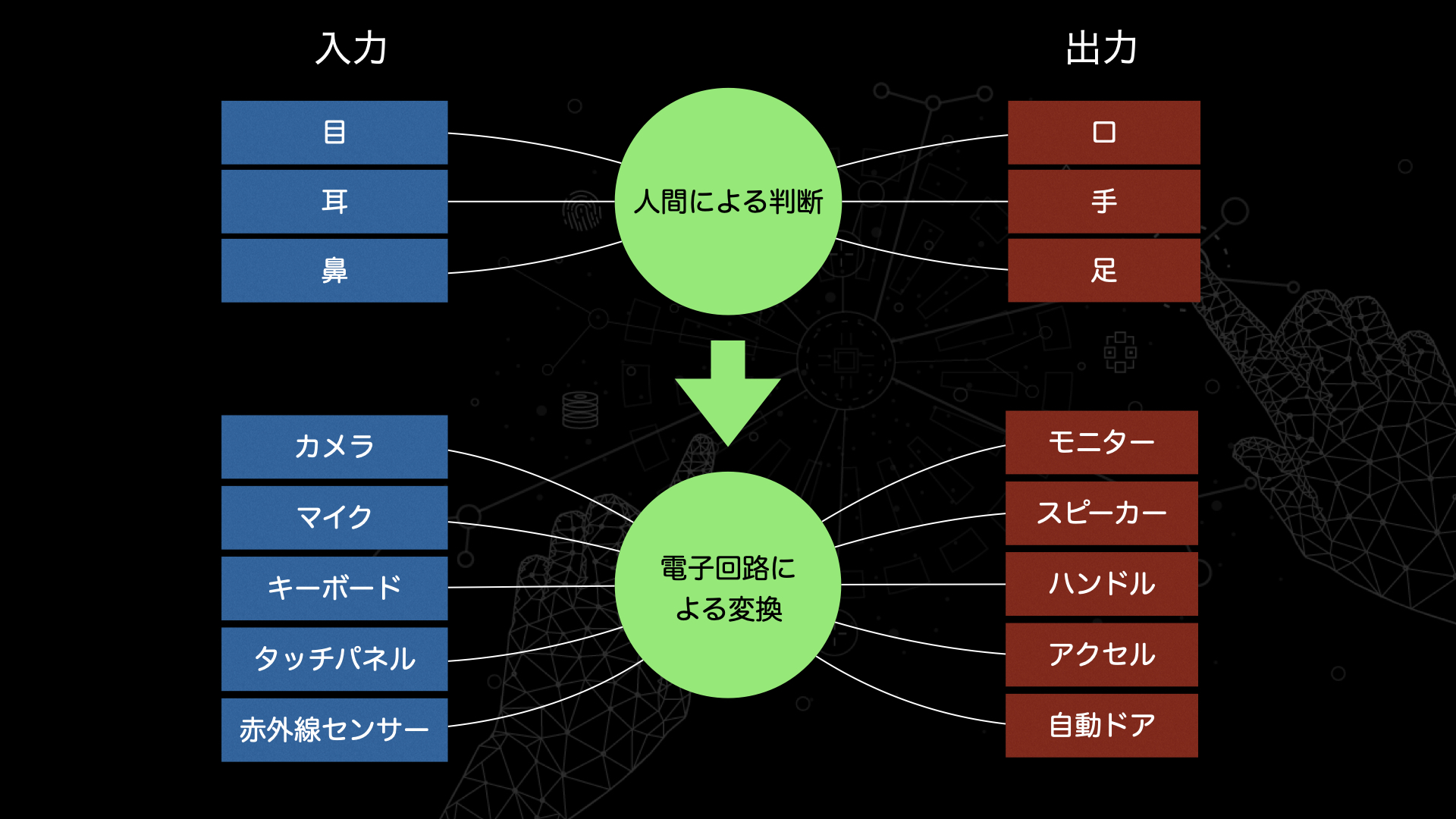 入力

出力

目

耳

鼻

人間による判断

口

手

足

カメラ

マイク

キーボード

タッチパネル

赤外線センサー

電子回路による変換

モニター

スピーカー

ハンドル

アクセル

自動ドア